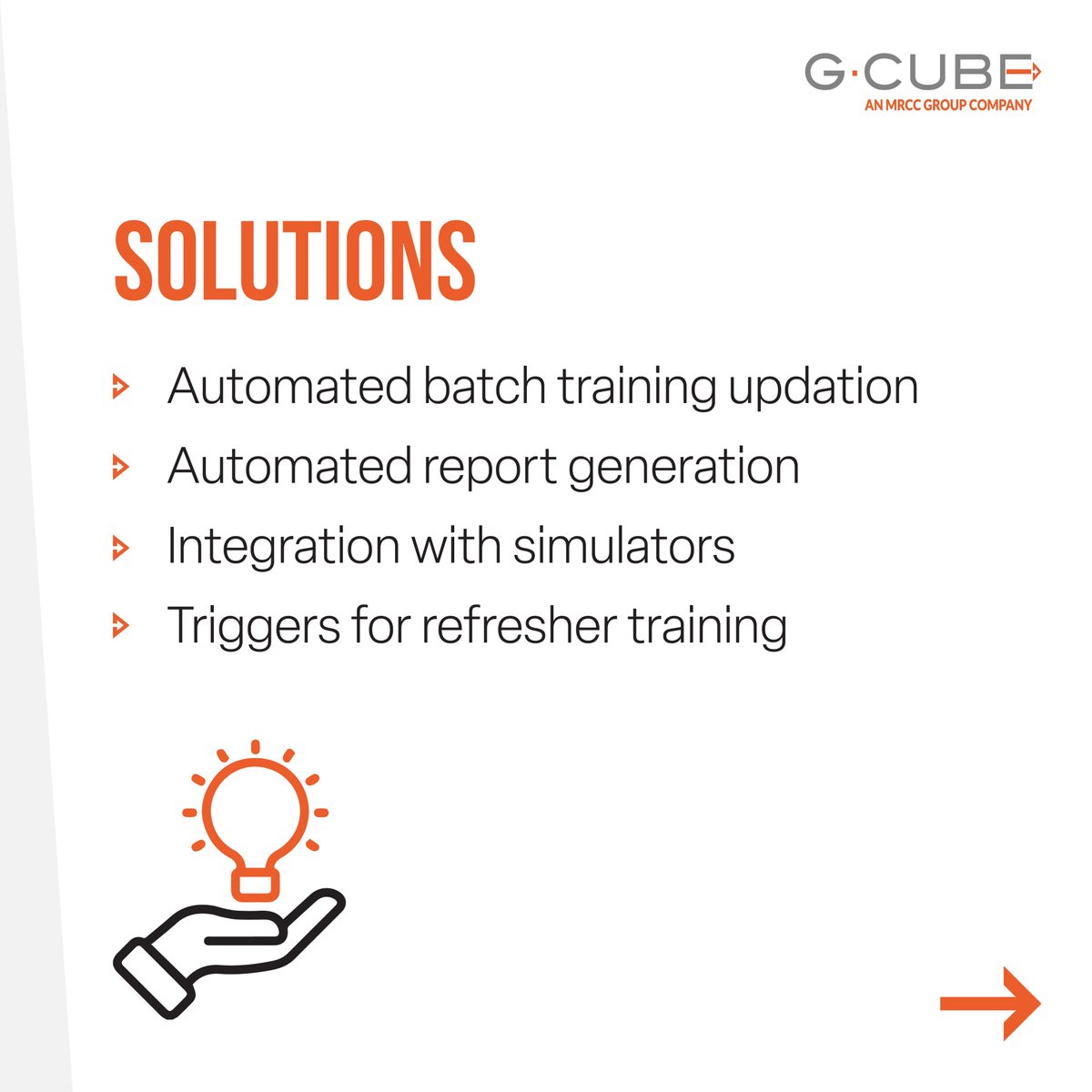 G·CUBE
AN MRCC GROUP COMPANY

SOLUTIONS

Automated batch training updation

Automated report generation

Integration with simulators

Triggers for refresher training